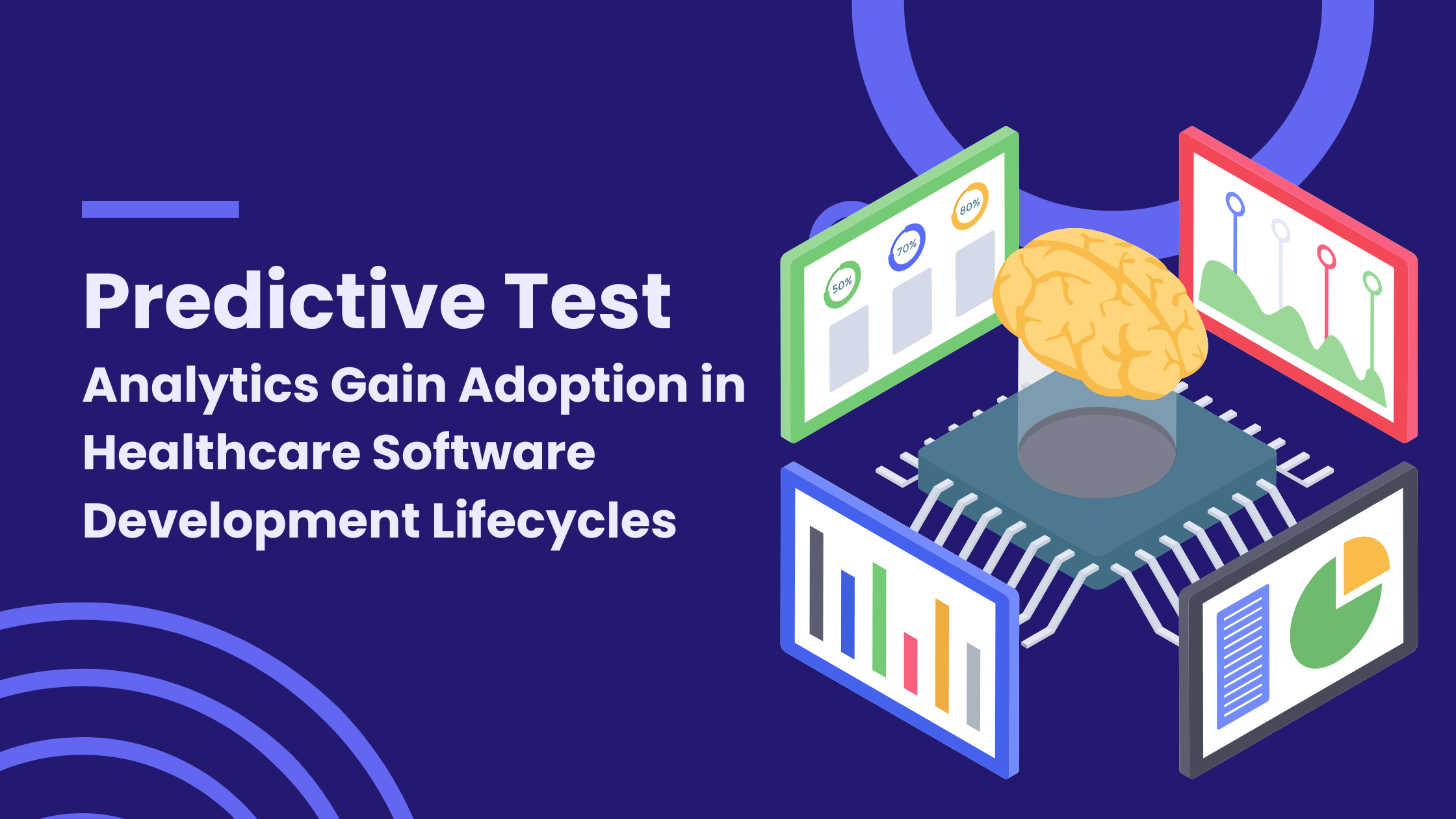 Predictive Test

Analytics Gain Adoption in Healthcare Software Development Lifecycles

50%

70%

80%